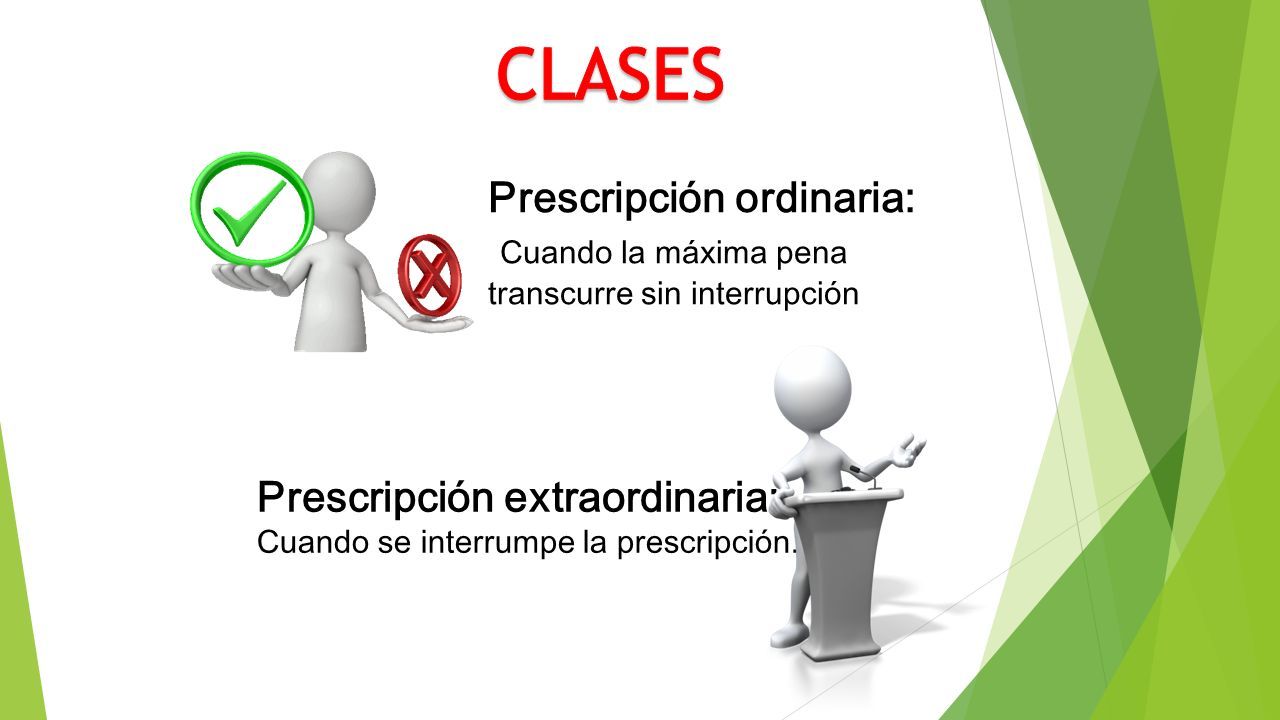 CLASES

Prescripción ordinaria:

Cuando la máxima pena transcurre sin interrupción

Prescripción extraordinaria:

Cuando se interrumpe la prescripción.